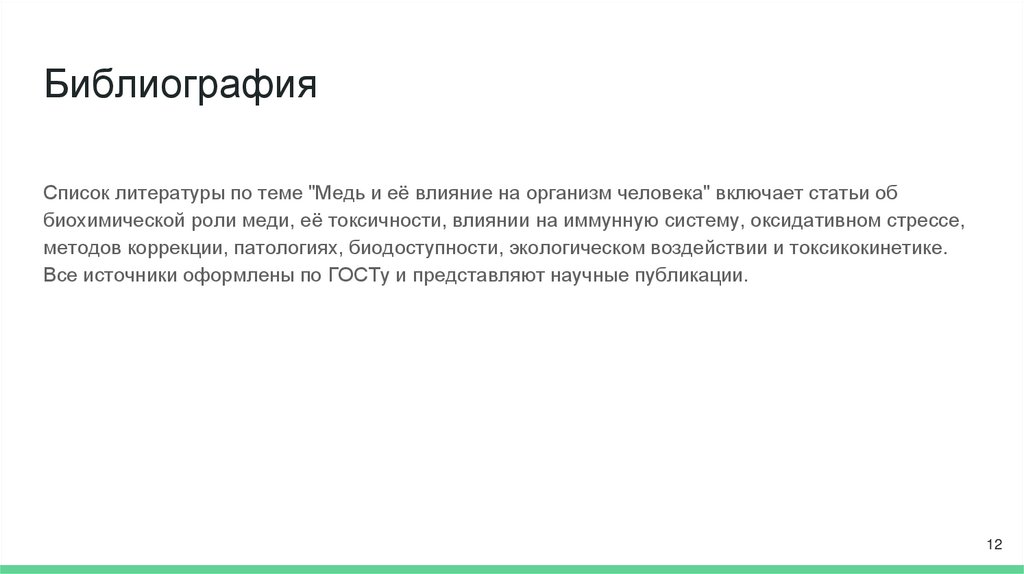 Библиография

Список литературы по теме "Медь и её влияние на организм человека" включает статьи об биохимической роли меди, её токсичности, влиянии на иммунную систему, оксидативном стрессе, методов коррекции, патологиях, биодоступности, экологическом воздействии и токсикокинетике. Все источники оформлены по ГОСТу и представляют научные публикации.

12